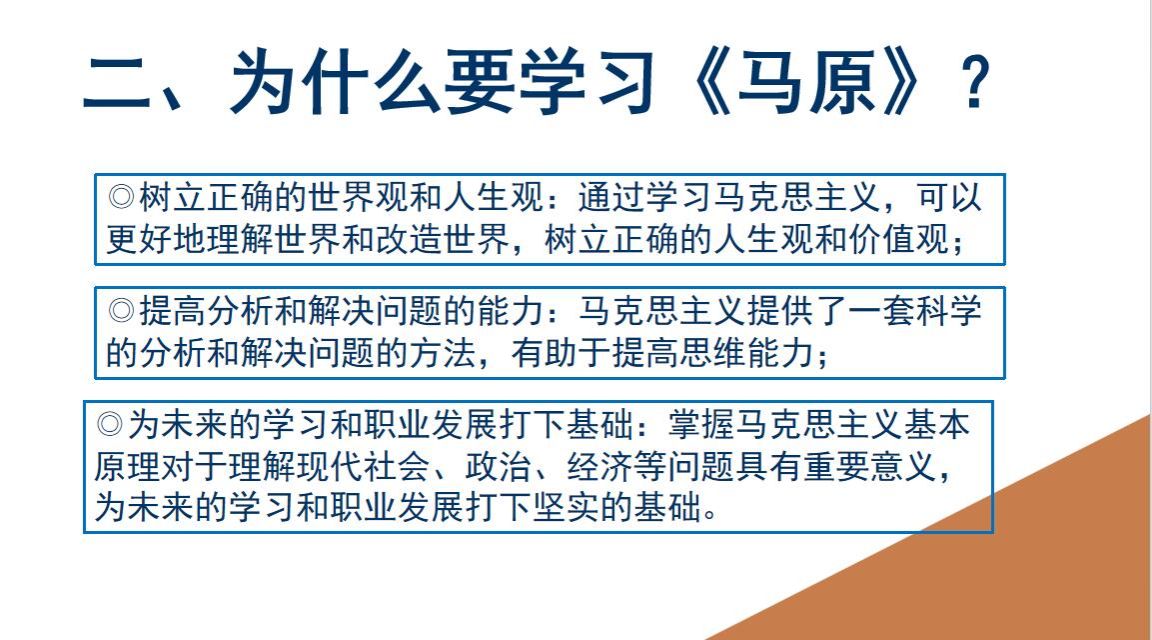 二、为什么要学习《马原》？

◎树立正确的世界观和人生观：通过学习马克思主义，可以更好地理解世界和改造世界，树立正确的人生观和价值观；

◎提高分析和解决问题的能力：马克思主义提供了一套科学的分析和解决问题的方法，有助于提高思维能力；

◎为未来的学习和职业发展打下基础：掌握马克思主义基本原理对于理解现代社会、政治、经济等问题具有重要意义，为未来的学习和职业发展打下坚实的基础。